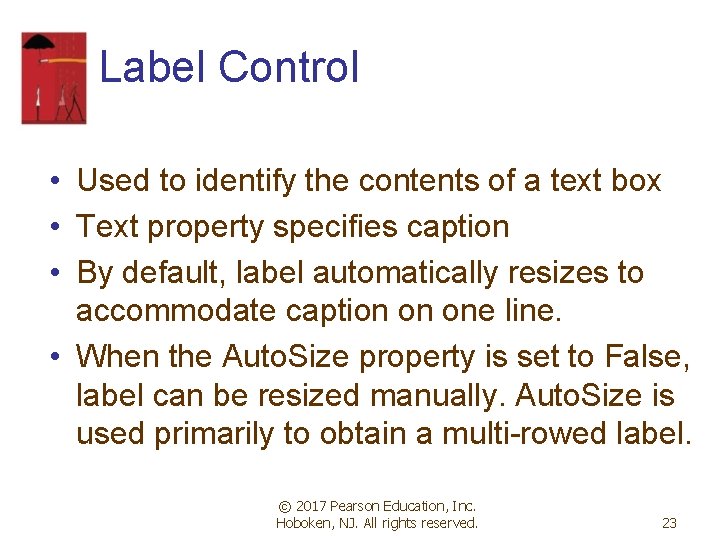 Label Control

• Used to identify the contents of a text box
• Text property specifies caption
• By default, label automatically resizes to accommodate caption on one line.
• When the AutoSize property is set to False, label can be resized manually. AutoSize is used primarily to obtain a multi-rowed label.

© 2017 Pearson Education, Inc.
Hoboken, NJ. All rights reserved.

23